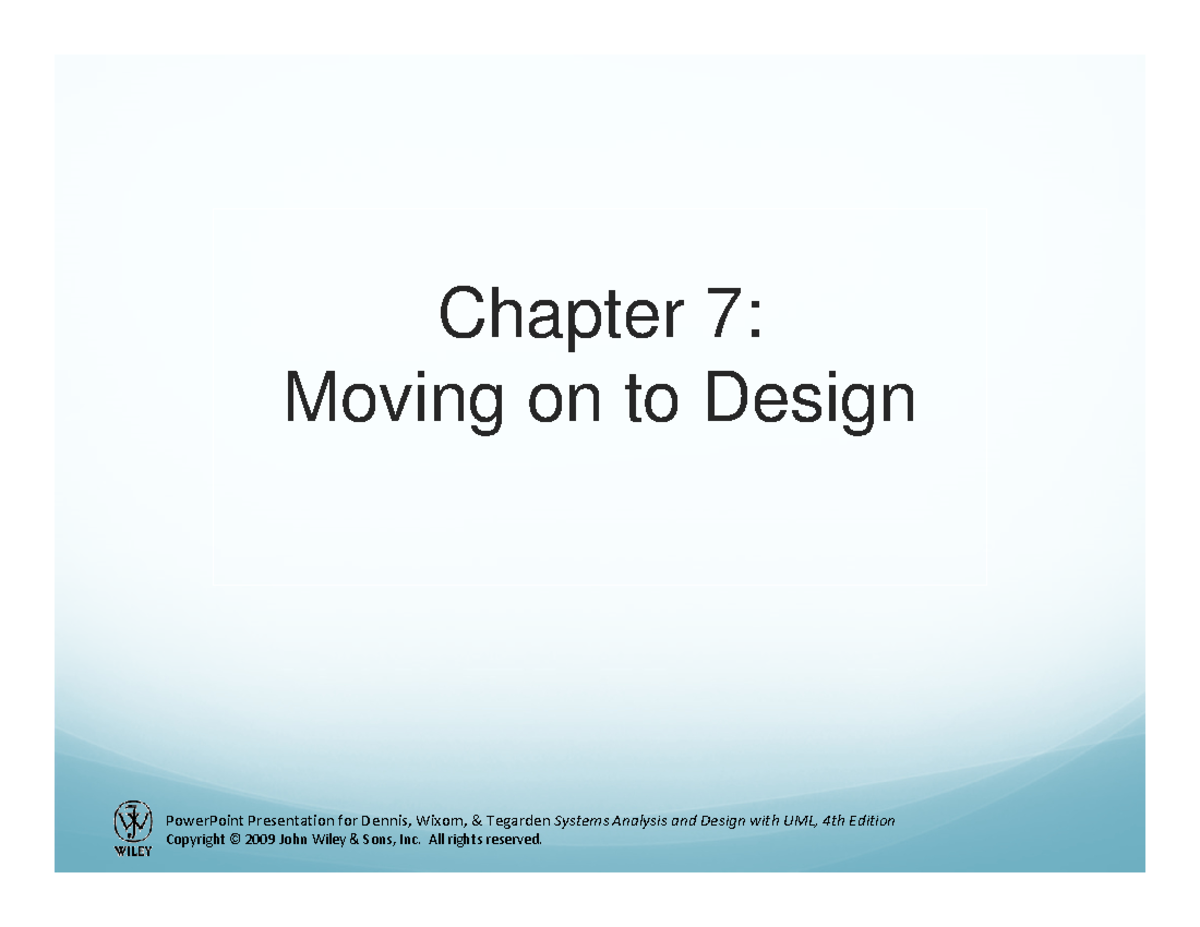 Chapter 7:
Moving on to Design

WILEY

PowerPoint Presentation for Dennis, Wixom, & Tegarden Systems Analysis and Design with UML, 4th Edition
Copyright © 2009 John Wiley & Sons, Inc. All rights reserved.